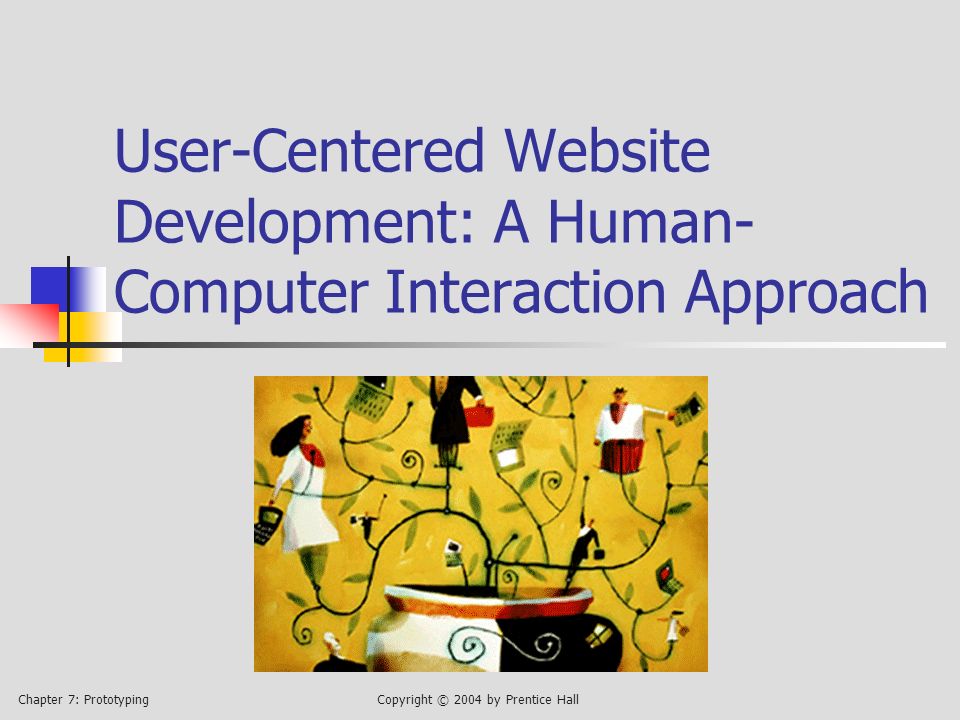 User-Centered Website Development: A Human-Computer Interaction Approach

Chapter 7: Prototyping

Copyright © 2004 by Prentice Hall